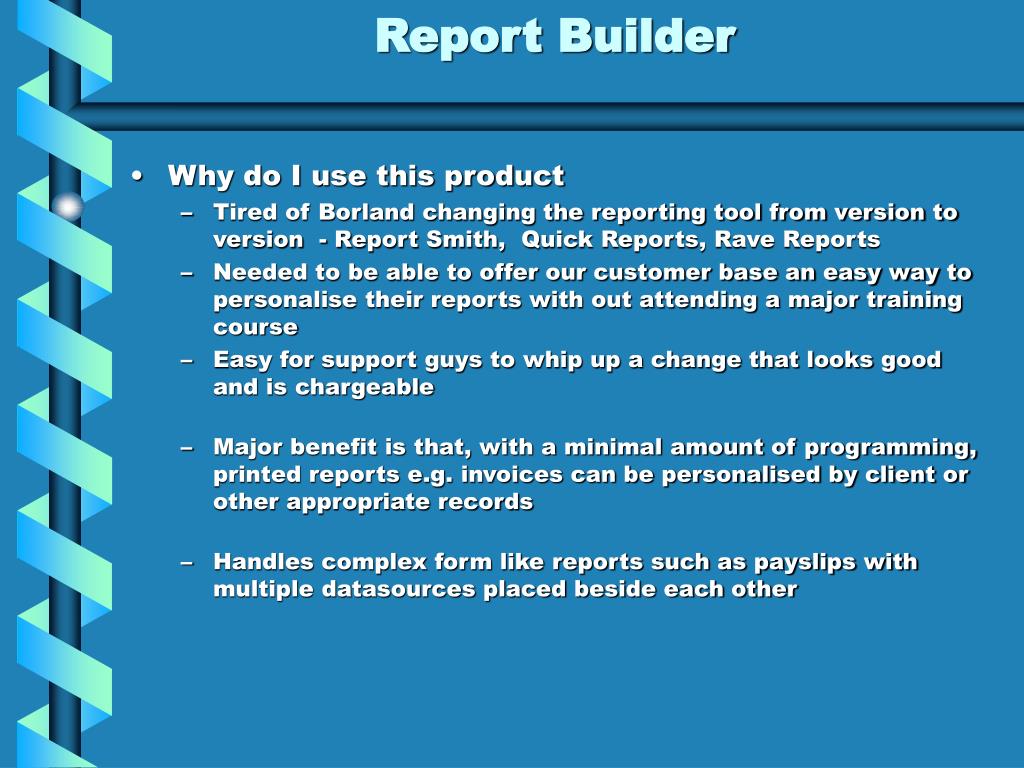 Report Builder

• Why do I use this product
– Tired of Borland changing the reporting tool from version to version - Report Smith, Quick Reports, Rave Reports
– Needed to be able to offer our customer base an easy way to personalise their reports with out attending a major training course
– Easy for support guys to whip up a change that looks good and is chargeable

– Major benefit is that, with a minimal amount of programming, printed reports e.g. invoices can be personalised by client or other appropriate records

– Handles complex form like reports such as payslips with multiple datasources placed beside each other